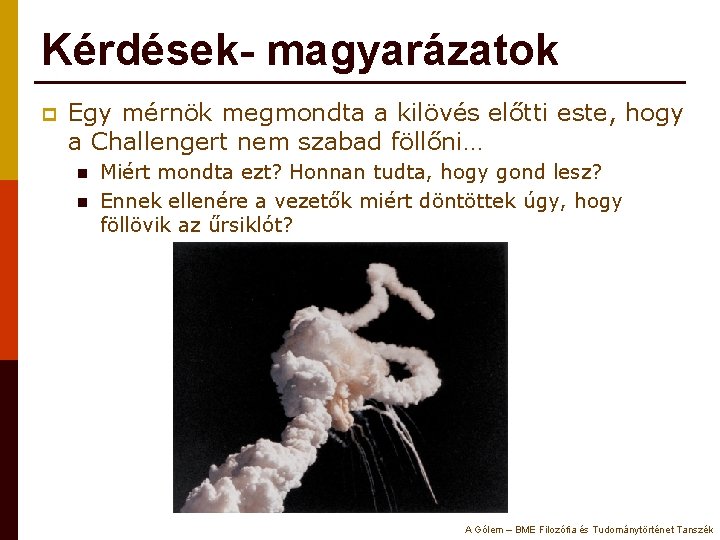 Kérdések- magyarázatok

Egy mérnök megmondta a kilövés előtti este, hogy a Challengert nem szabad föllőni…

Miért mondta ezt? Honnan tudta, hogy gond lesz?

Ennek ellenére a vezetők miért döntöttek úgy, hogy föllövik az űrsiklót?

A Gólem – BME Filozófia és Tudománytörténet Tanszék